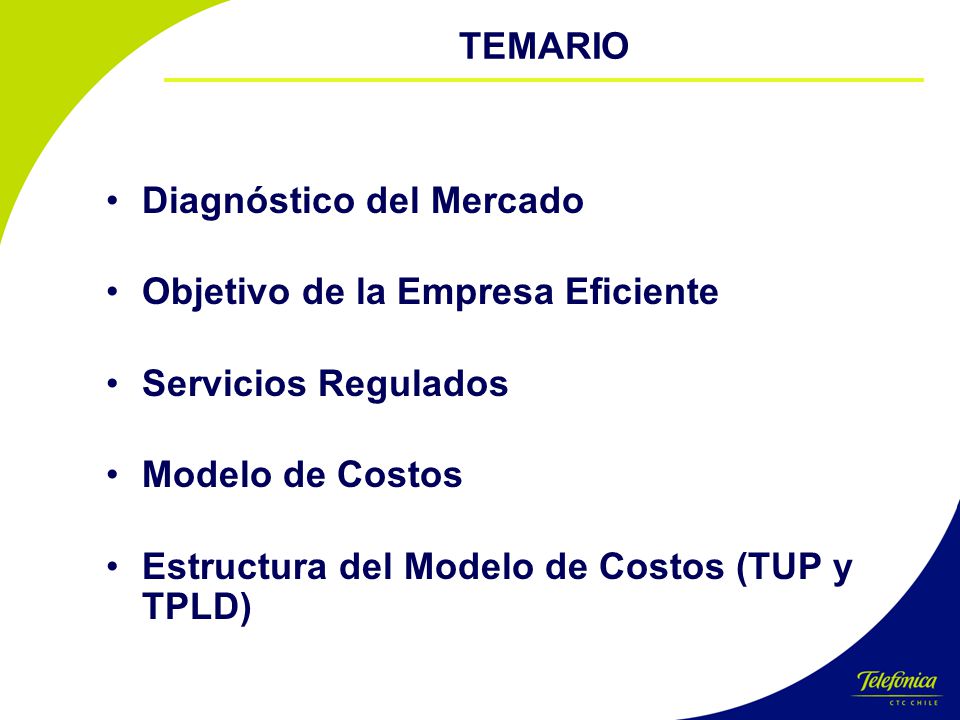 TEMARIO

• Diagnóstico del Mercado

• Objetivo de la Empresa Eficiente

• Servicios Regulados

• Modelo de Costos

• Estructura del Modelo de Costos (TUP y TPLD)

Telefónica
CTC CHILE